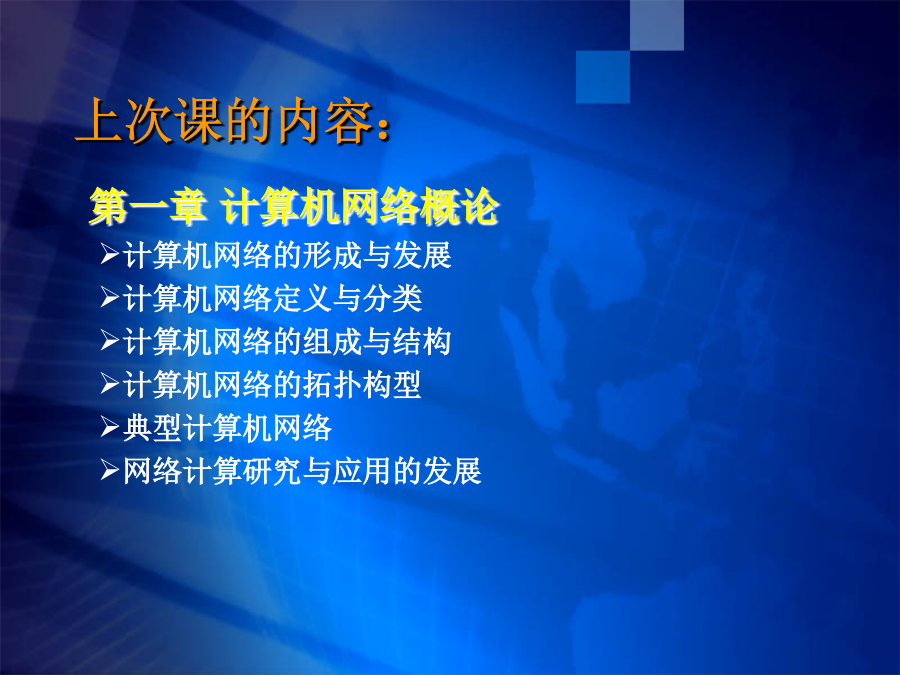 上次课的内容：

第一章 计算机网络概论

➢计算机网络的形成与发展
➢计算机网络定义与分类
➢计算机网络的组成与结构
➢计算机网络的拓扑构型
➢典型计算机网络
➢网络计算研究与应用的发展